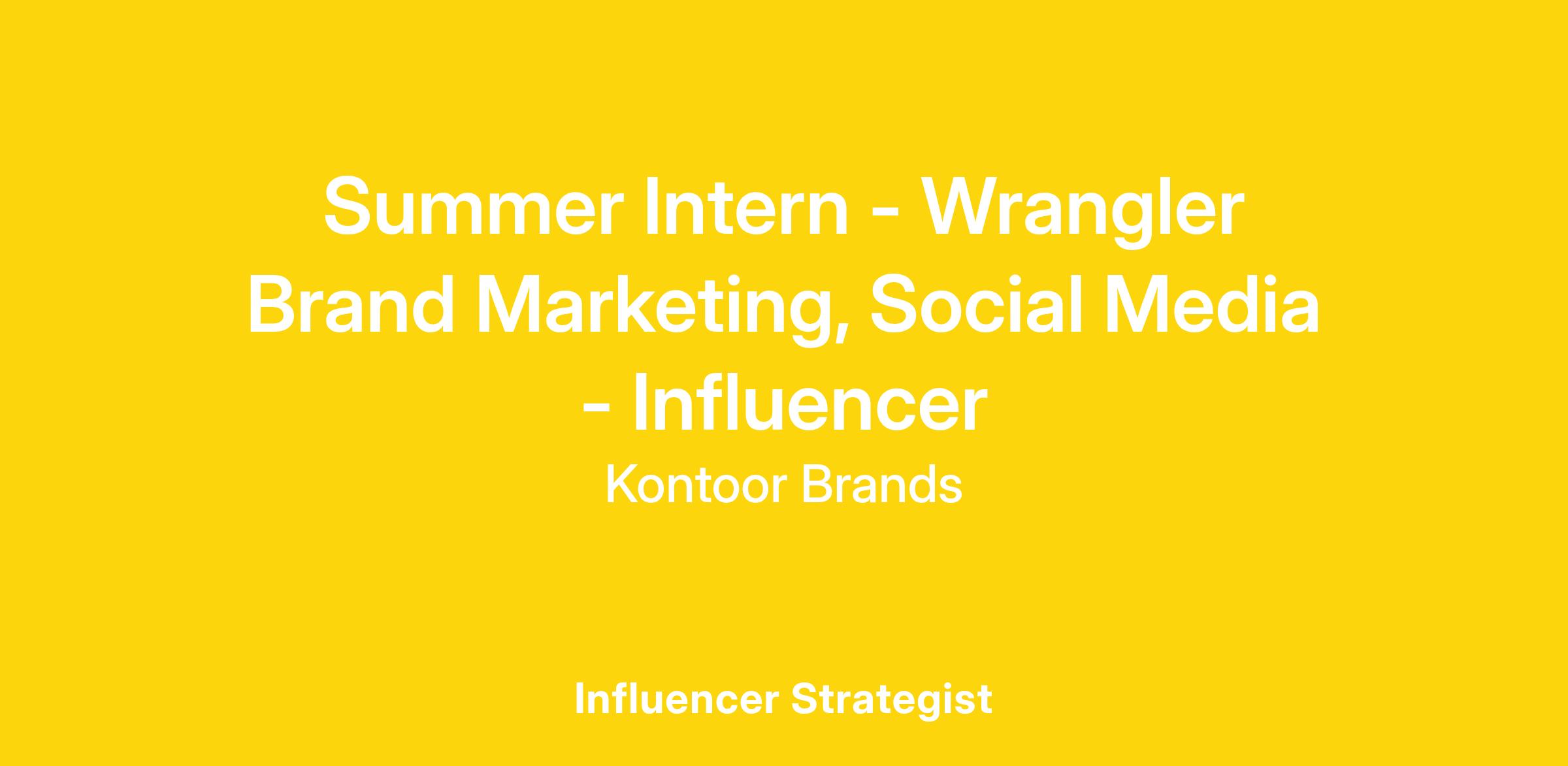 Summer Intern - Wrangler Brand Marketing, Social Media - Influencer

Kontoor Brands

Influencer Strategist